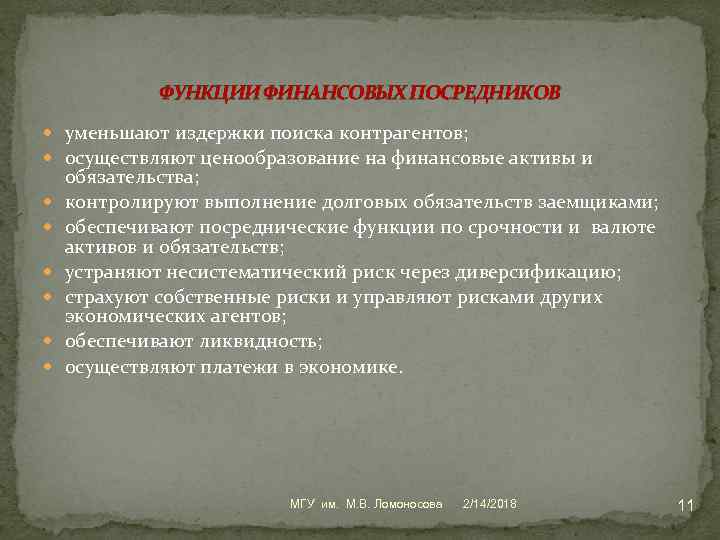 ФУНКЦИИ ФИНАНСОВЫХ ПОСРЕДНИКОВ

- уменьшают издержки поиска контрагентов;
- осуществляют ценообразование на финансовые активы и обязательства;
- контролируют выполнение долговых обязательств заемщиками;
- обеспечивают посреднические функции по срочности и валюте активов и обязательств;
- устраняют несистематический риск через диверсификацию;
- страхуют собственные риски и управляют рисками других экономических агентов;
- обеспечивают ликвидность;
- осуществляют платежи в экономике.

МГУ им. М.В. Ломоносова 2/14/2018 11